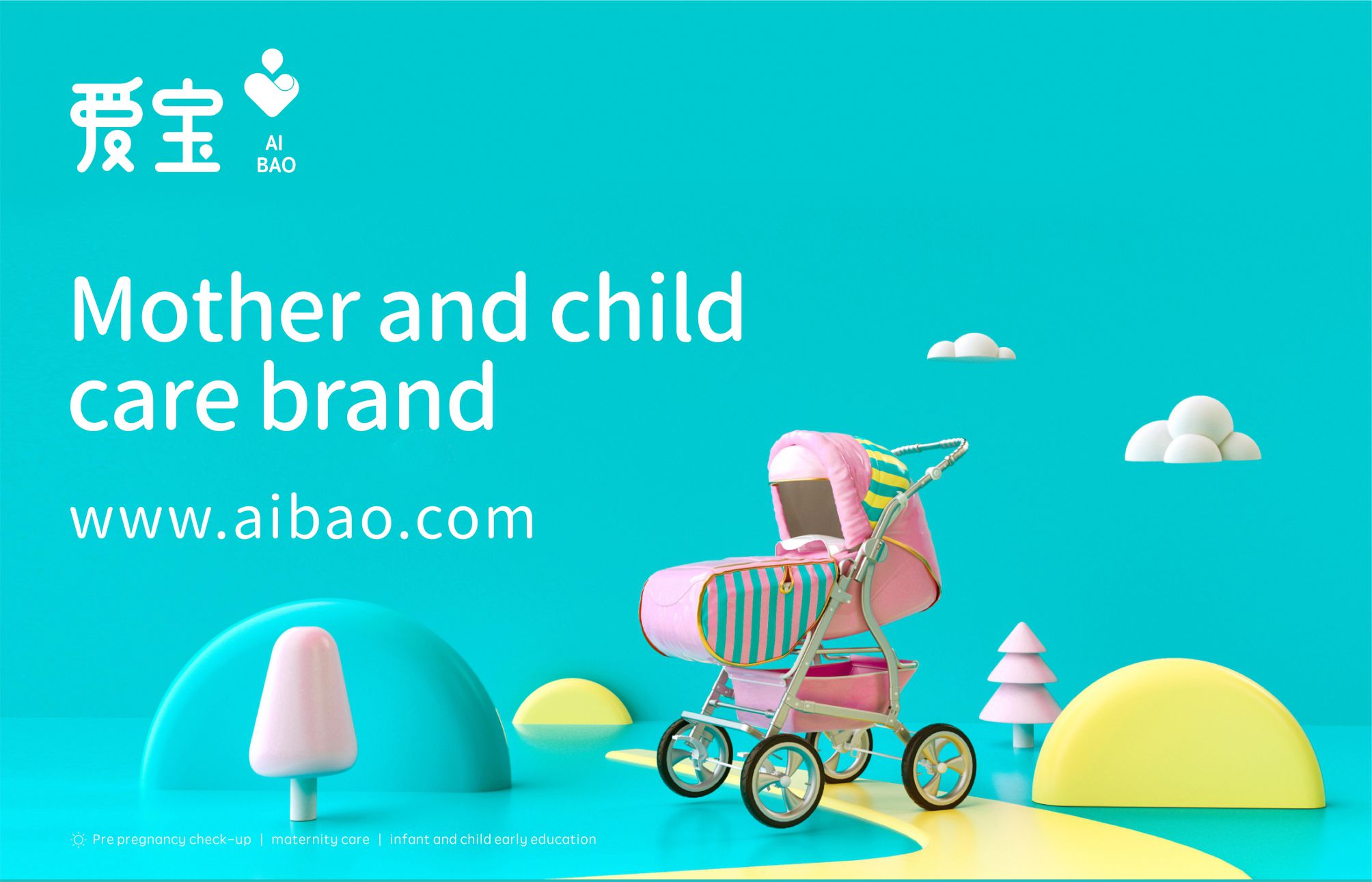 爱宝 AI BAO

Mother and child care brand

www.aibao.com

Pre pregnancy check-up | maternity care | infant and child early education